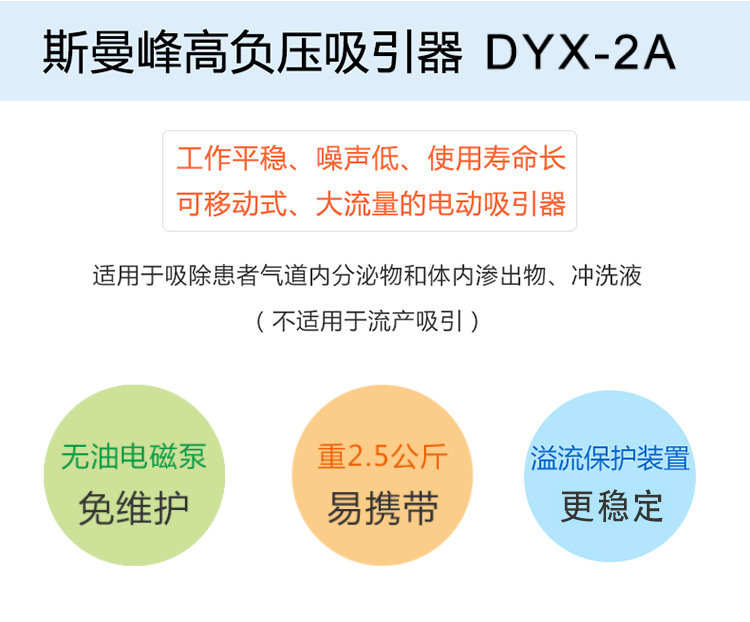 斯曼峰高负压吸引器 DYX-2A

工作平稳、噪声低、使用寿命长
可移动式、大流量的电动吸引器

适用于吸除患者气道内分泌物和体内渗出物、冲洗液
（不适用于流产吸引）

无油电磁泵
免维护

重2.5公斤
易携带

溢流保护装置
更稳定